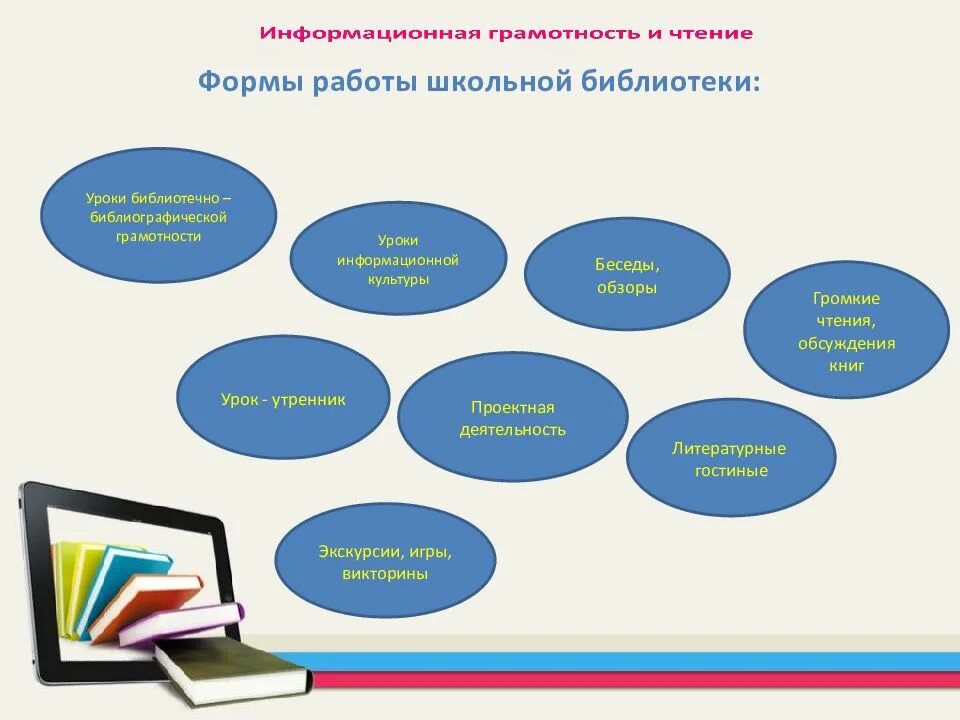 Информационная грамотность и чтение

Формы работы школьной библиотеки:

Уроки библиотечно – библиографической грамотности

Уроки информационной культуры

Беседы, обзоры

Громкие чтения, обсуждения книг

Урок - утренник

Проектная деятельность

Литературные гостиные

Экскурсии, игры, викторины